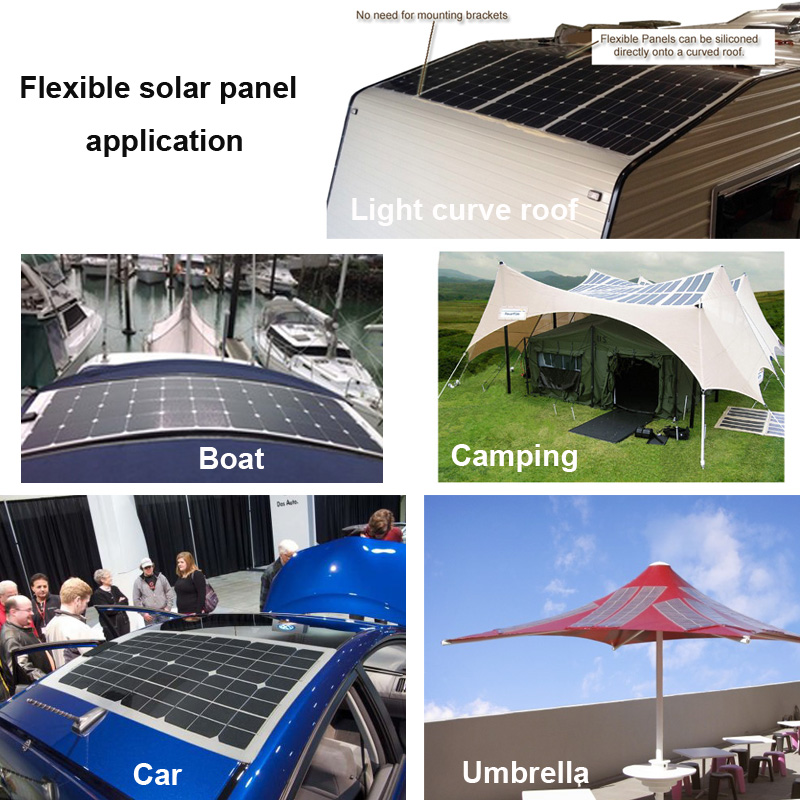 Flexible solar panel application

No need for mounting brackets

Flexible Panels can be siliconed directly onto a curved roof.

Light curve roof

Boat

Camping

Das Auto.

Car

Umbrella